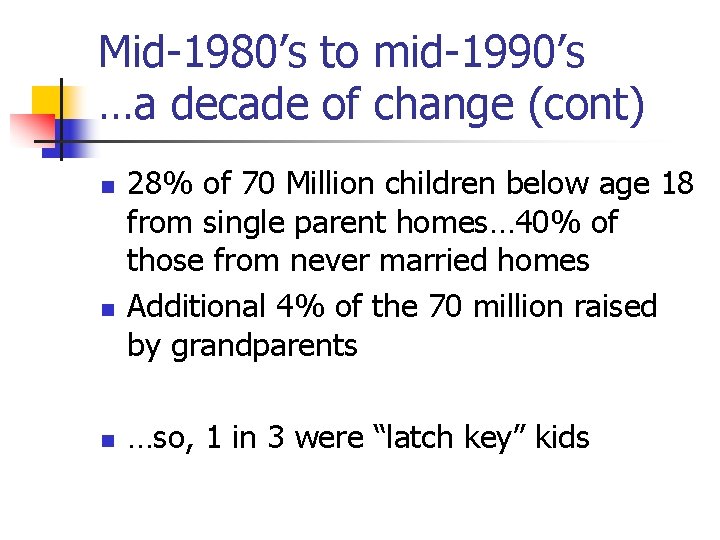 Mid-1980’s to mid-1990’s …a decade of change (cont)

- 28% of 70 Million children below age 18 from single parent homes…40% of those from never married homes
- Additional 4% of the 70 million raised by grandparents

- …so, 1 in 3 were “latch key” kids